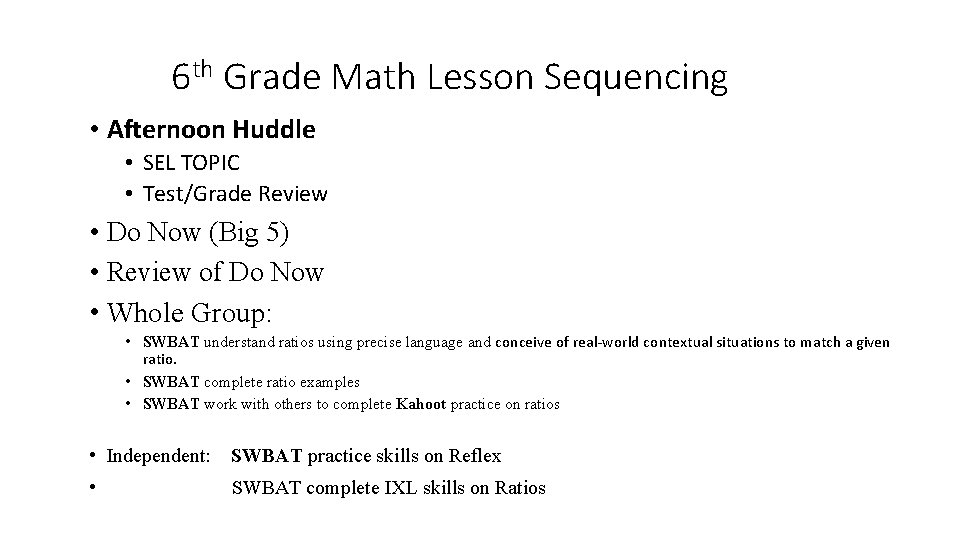 6th Grade Math Lesson Sequencing

• Afternoon Huddle
  • SEL TOPIC
  • Test/Grade Review
• Do Now (Big 5)
• Review of Do Now
• Whole Group:
  • SWBAT understand ratios using precise language and conceive of real-world contextual situations to match a given ratio.
  • SWBAT complete ratio examples
  • SWBAT work with others to complete Kahoot practice on ratios

• Independent: SWBAT practice skills on Reflex
• SWBAT complete IXL skills on Ratios